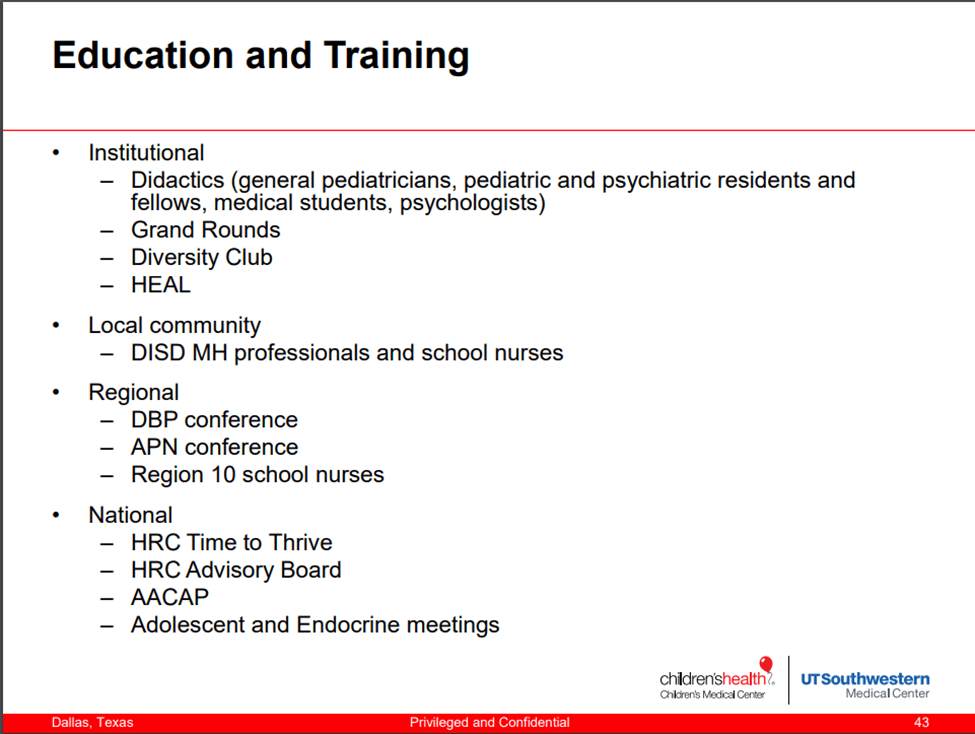 Education and Training

• Institutional
  – Didactics (general pediatricians, pediatric and psychiatric residents and fellows, medical students, psychologists)
  – Grand Rounds
  – Diversity Club
  – HEAL

• Local community
  – DISD MH professionals and school nurses

• Regional
  – DBP conference
  – APN conference
  – Region 10 school nurses

• National
  – HRC Time to Thrive
  – HRC Advisory Board
  – AACAP
  – Adolescent and Endocrine meetings

children'shealth Children's Medical Center
UTSouthwestern Medical Center

Dallas, Texas
Privileged and Confidential
43